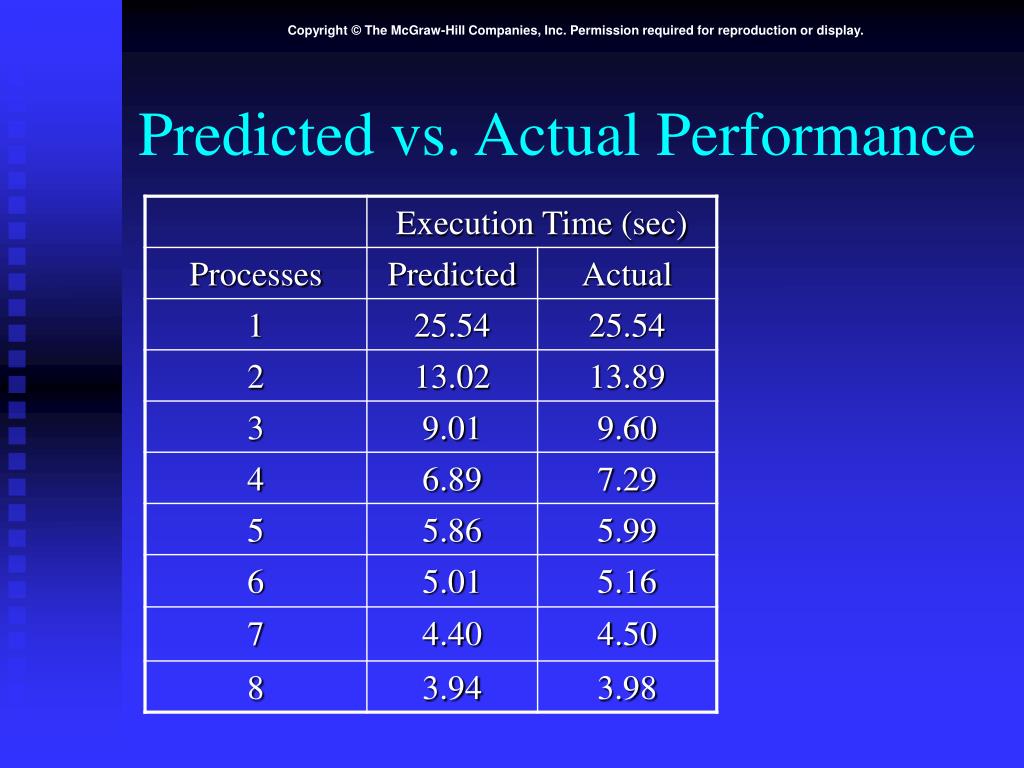 Copyright © The McGraw-Hill Companies, Inc. Permission required for reproduction or display.

Predicted vs. Actual Performance

| | Execution Time (sec) | |
|---|---|---|
| Processes | Predicted | Actual |
| 1 | 25.54 | 25.54 |
| 2 | 13.02 | 13.89 |
| 3 | 9.01 | 9.60 |
| 4 | 6.89 | 7.29 |
| 5 | 5.86 | 5.99 |
| 6 | 5.01 | 5.16 |
| 7 | 4.40 | 4.50 |
| 8 | 3.94 | 3.98 |